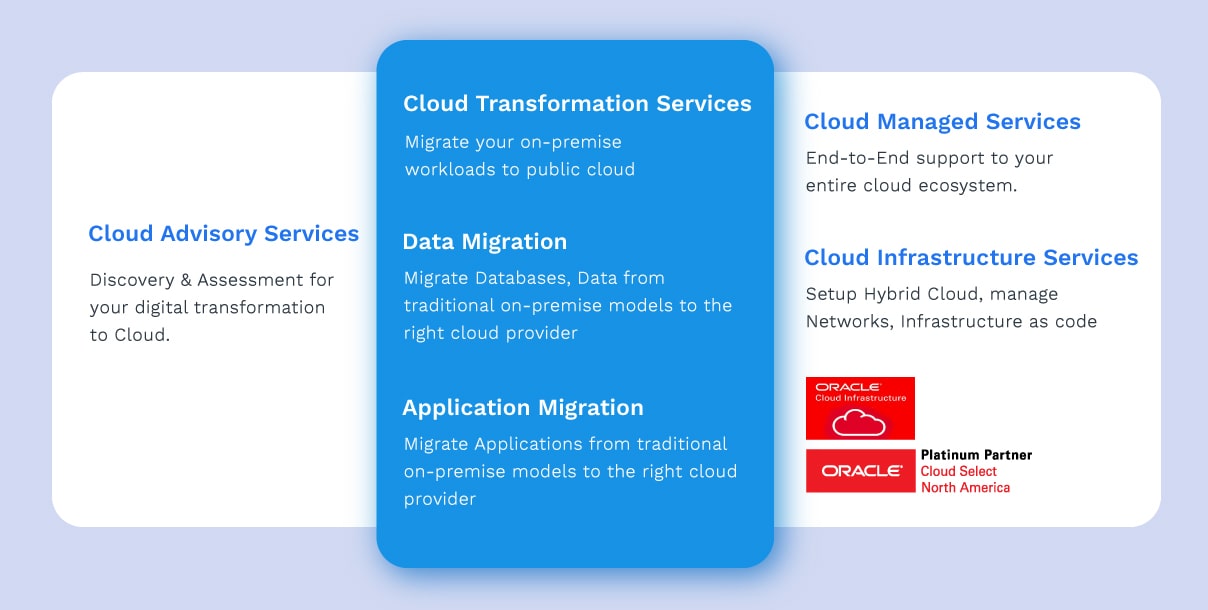 Cloud Advisory Services

Discovery & Assessment for your digital transformation to Cloud.

Cloud Transformation Services

Migrate your on-premise workloads to public cloud

Data Migration

Migrate Databases, Data from traditional on-premise models to the right cloud provider

Application Migration

Migrate Applications from traditional on-premise models to the right cloud provider

Cloud Managed Services

End-to-End support to your entire cloud ecosystem.

Cloud Infrastructure Services

Setup Hybrid Cloud, manage Networks, Infrastructure as code

ORACLE
Cloud Infrastructure

ORACLE
Platinum Partner
Cloud Select
North America